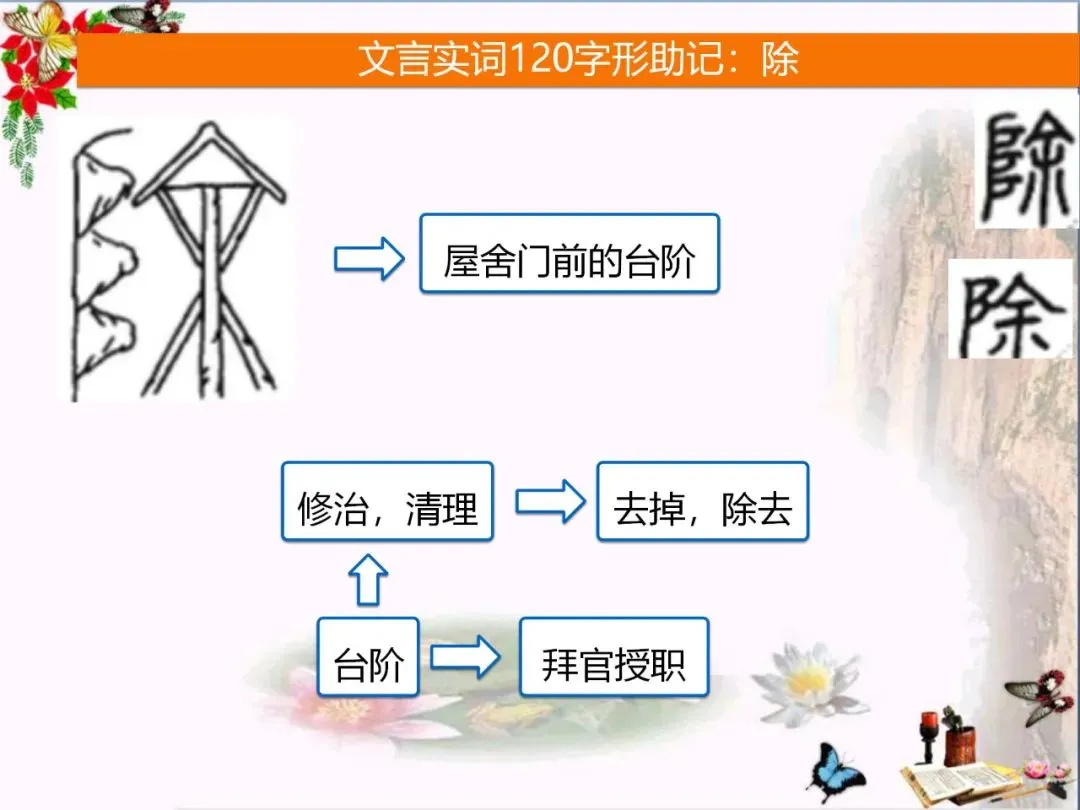 文言实词120字形助记：除

屋舍门前的台阶

除

除

修治，清理

去掉，除去

台阶

拜官授职